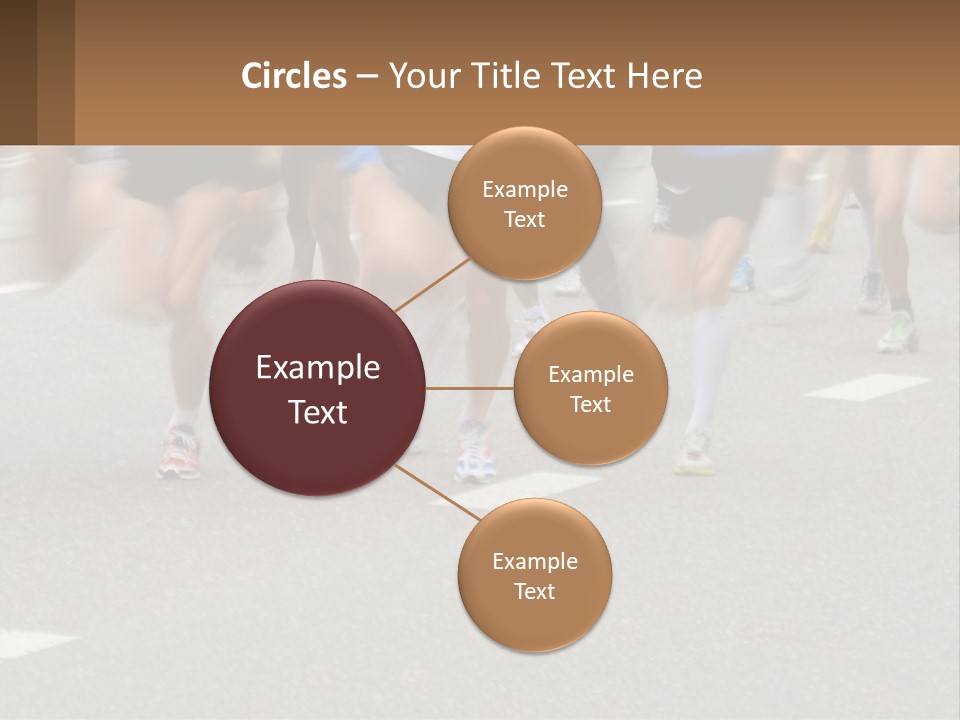 Circles – Your Title Text Here

Example Text

Example Text

Example Text

Example Text